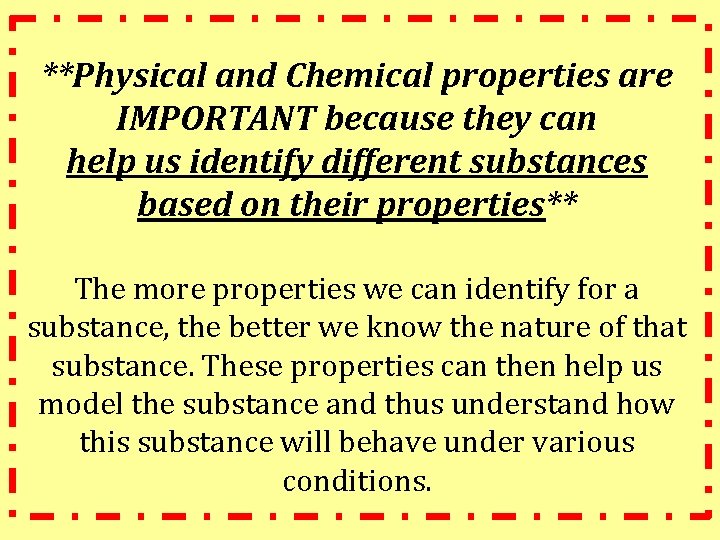 **Physical and Chemical properties are IMPORTANT because they can help us identify different substances based on their properties**

The more properties we can identify for a substance, the better we know the nature of that substance. These properties can then help us model the substance and thus understand how this substance will behave under various conditions.